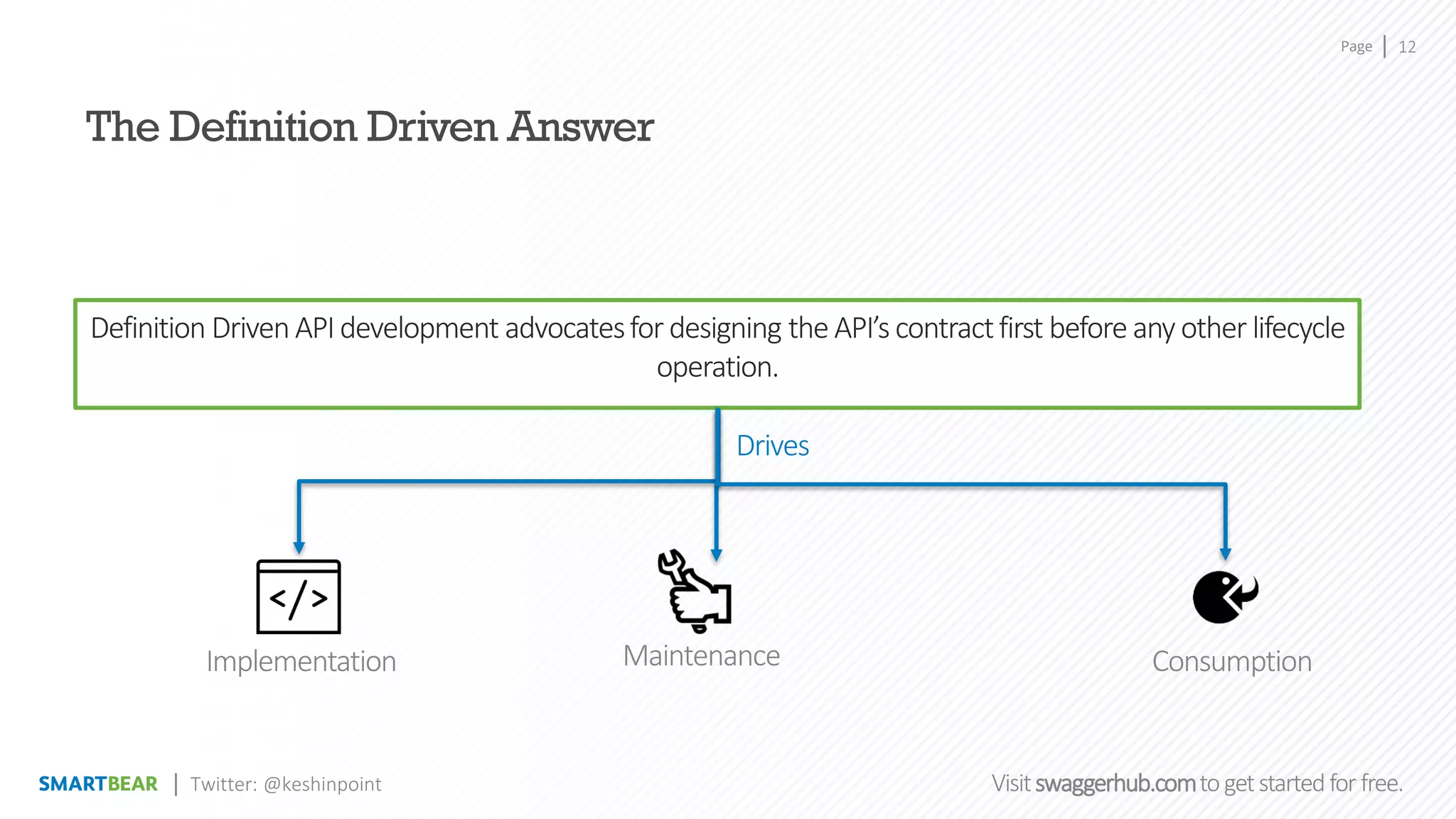 Page | 12

The Definition Driven Answer

Definition Driven API development advocates for designing the API's contract first before any other lifecycle operation.

Drives

</>

Implementation

Maintenance

Consumption

SMARTBEAR | Twitter: @keshinpoint

Visit swaggerhub.com to get started for free.